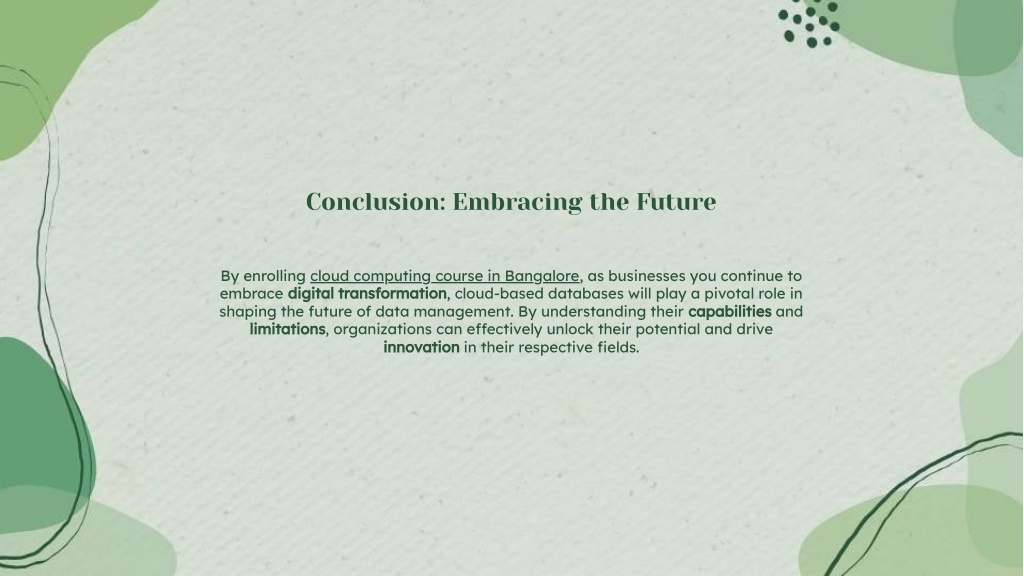 Conclusion: Embracing the Future

By enrolling cloud computing course in Bangalore, as businesses you continue to embrace digital transformation, cloud-based databases will play a pivotal role in shaping the future of data management. By understanding their capabilities and limitations, organizations can effectively unlock their potential and drive innovation in their respective fields.